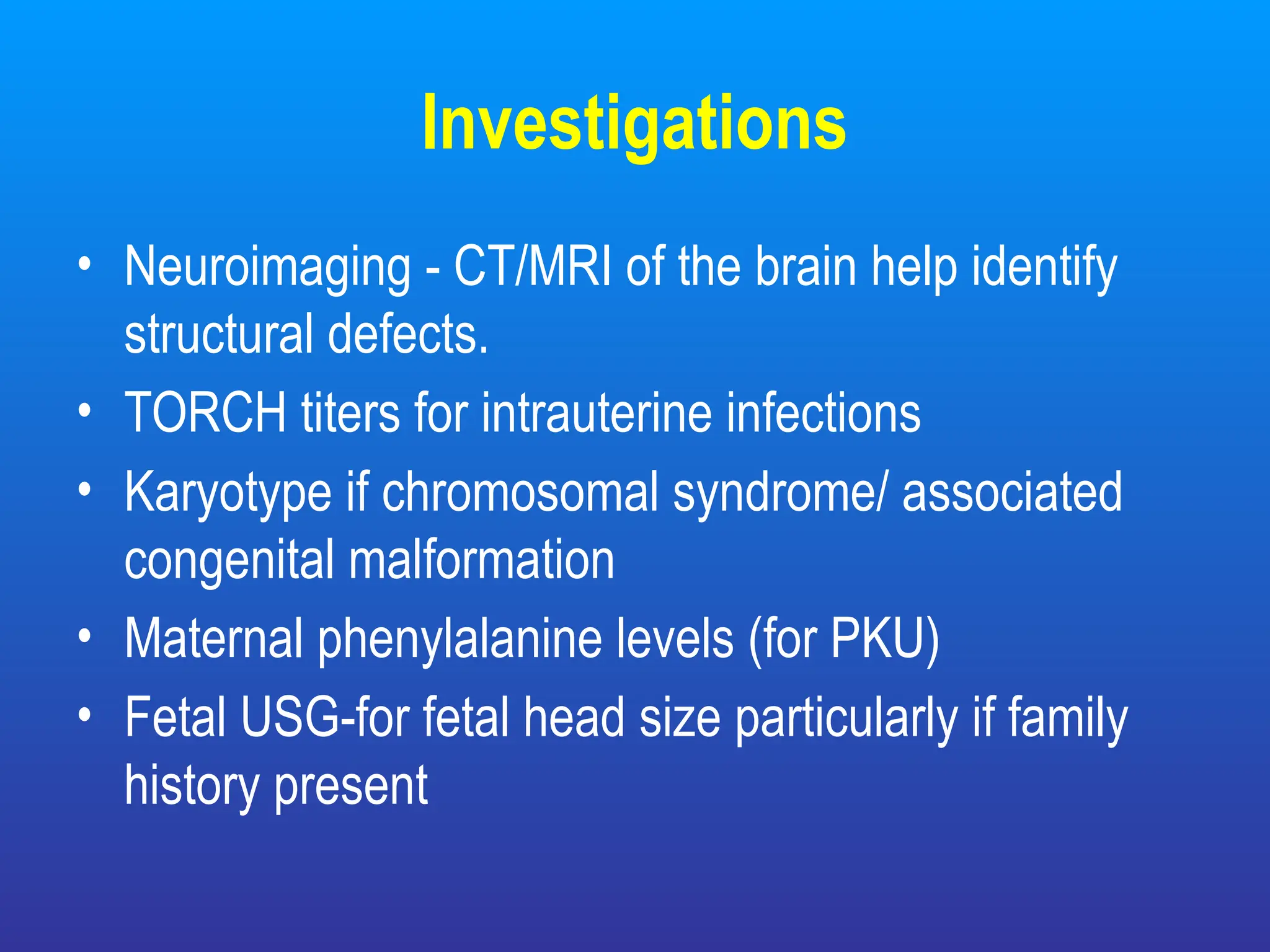 Investigations

• Neuroimaging - CT/MRI of the brain help identify structural defects.
• TORCH titers for intrauterine infections
• Karyotype if chromosomal syndrome/ associated congenital malformation
• Maternal phenylalanine levels (for PKU)
• Fetal USG-for fetal head size particularly if family history present